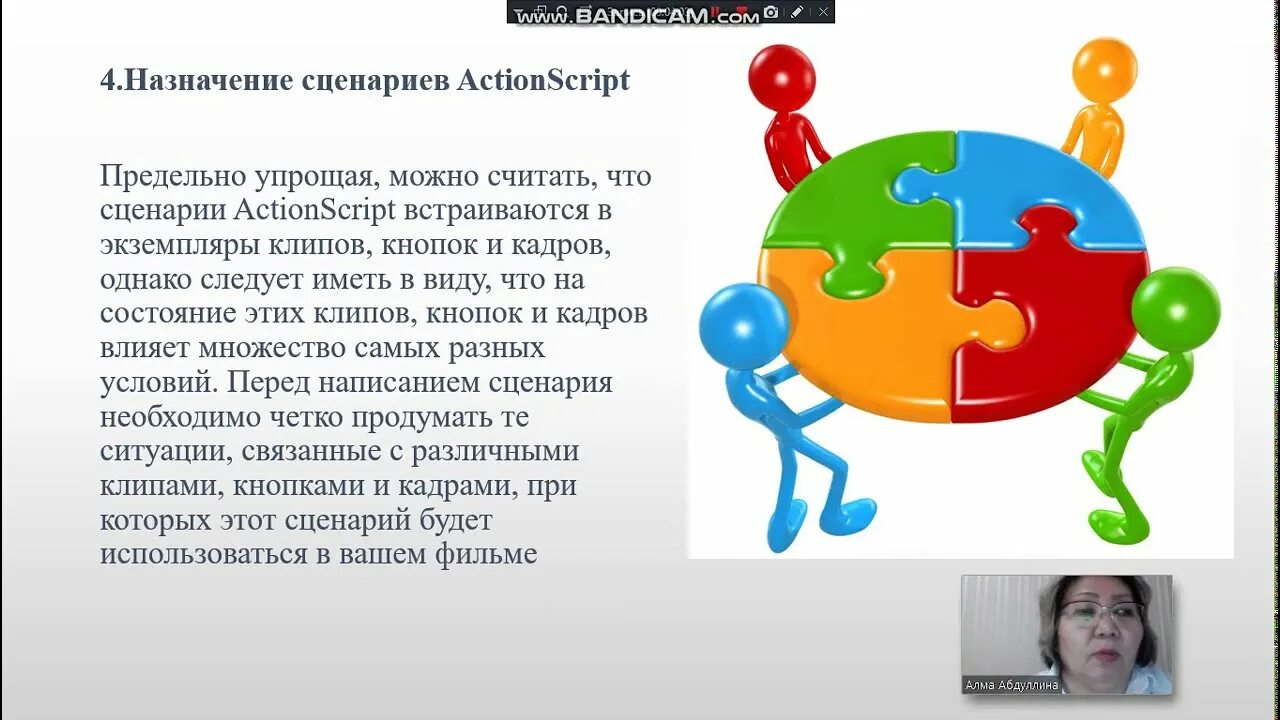 www.BANDICAM.com

4.Назначение сценариев ActionScript

Предельно упрощая, можно считать, что сценарии ActionScript встраиваются в экземпляры клипов, кнопок и кадров, однако следует иметь в виду, что на состояние этих клипов, кнопок и кадров влияет множество самых разных условий. Перед написанием сценария необходимо четко продумать те ситуации, связанные с различными клипами, кнопками и кадрами, при которых этот сценарий будет использоваться в вашем фильме

Алма Абдуллина